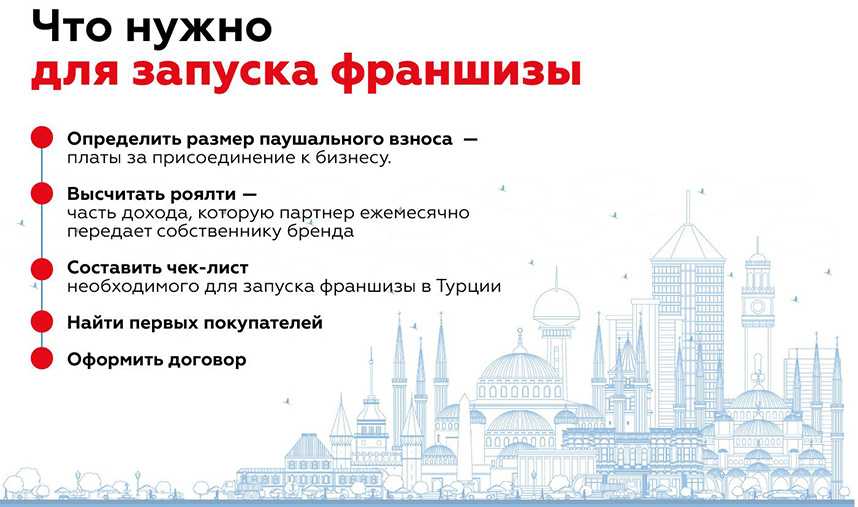 Что нужно
для запуска франшизы

Определить размер паушального взноса — платы за присоединение к бизнесу.

Высчитать роялти — часть дохода, которую партнер ежемесячно передает собственнику бренда

Составить чек-лист необходимого для запуска франшизы в Турции

Найти первых покупателей

Оформить договор